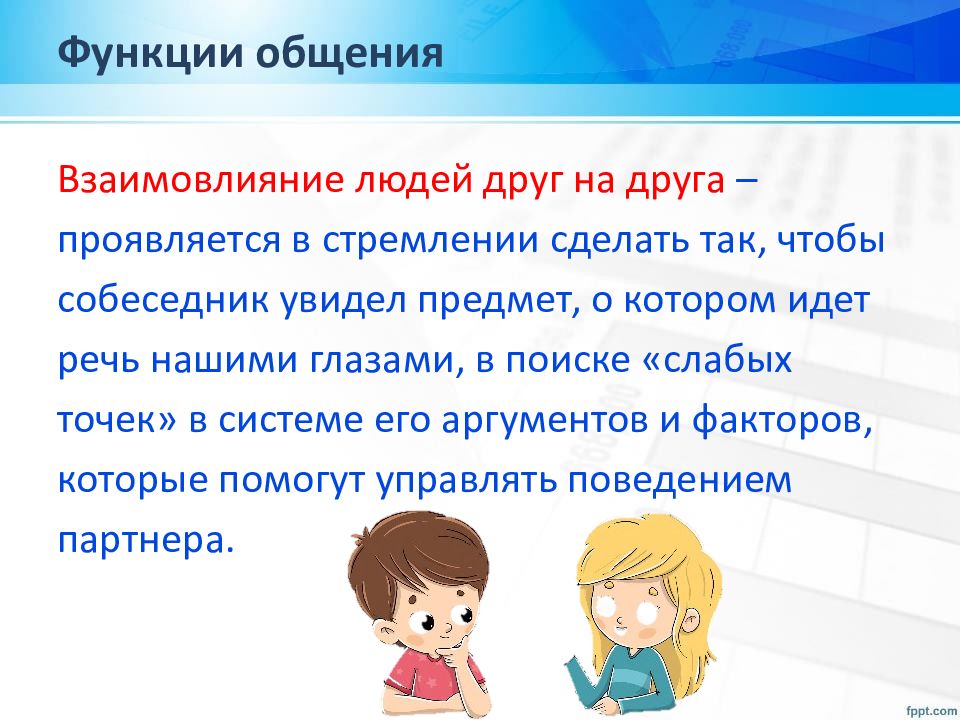 Функции общения

Взаимовлияние людей друг на друга – проявляется в стремлении сделать так, чтобы собеседник увидел предмет, о котором идет речь нашими глазами, в поиске «слабых точек» в системе его аргументов и факторов, которые помогут управлять поведением партнера.

fppt.com